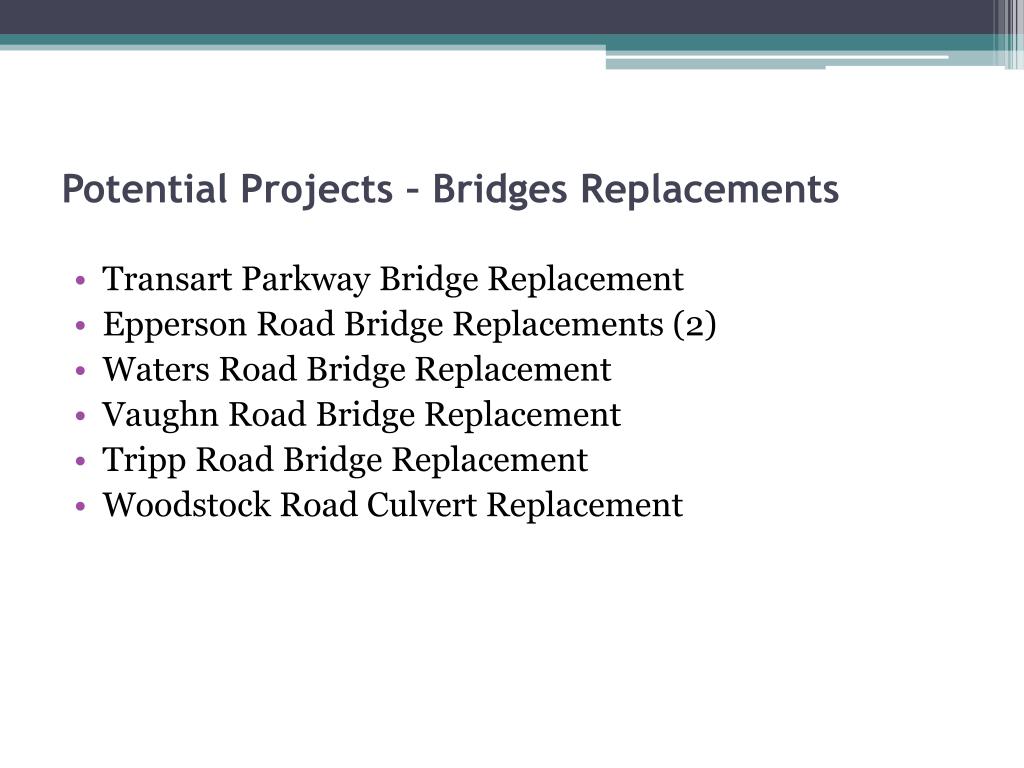 Potential Projects – Bridges Replacements

• Transart Parkway Bridge Replacement
• Epperson Road Bridge Replacements (2)
• Waters Road Bridge Replacement
• Vaughn Road Bridge Replacement
• Tripp Road Bridge Replacement
• Woodstock Road Culvert Replacement